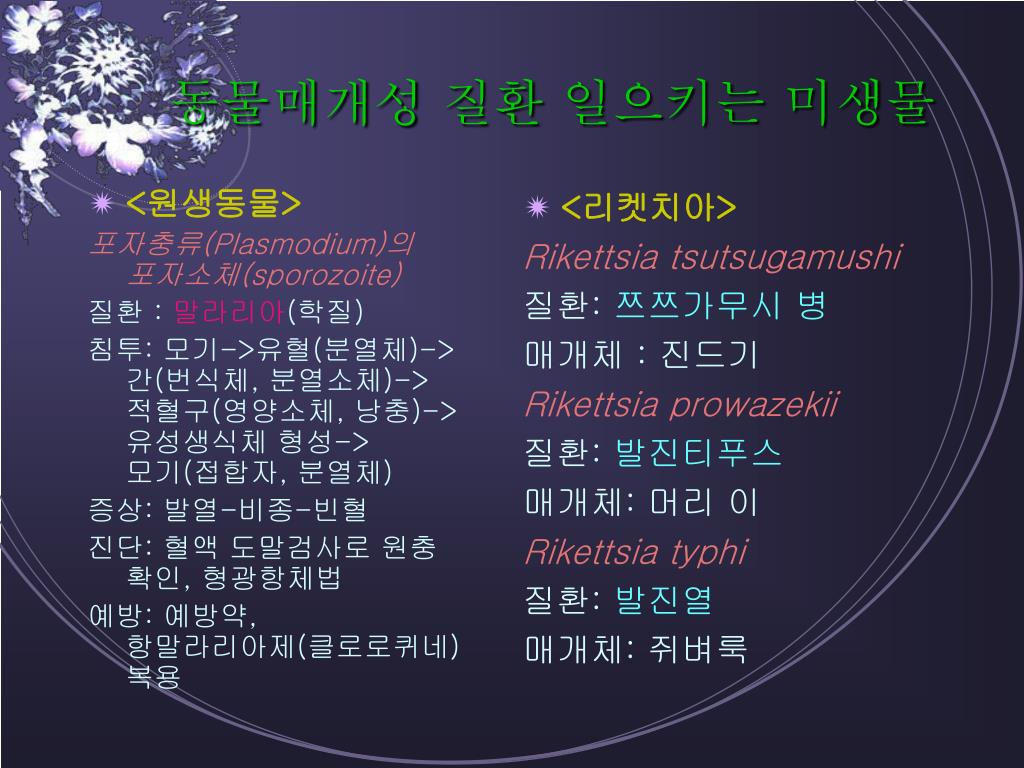 동물매개성 질환 일으키는 미생물

<원생동물>

포자충류(Plasmodium)의 포자소체(sporozoite)

질환 : 말라리아(학질)

침투: 모기->유혈(분열체)-> 간(번식체, 분열소체)-> 적혈구(영양소체, 낭충)-> 유성생식체 형성-> 모기(접합자, 분열체)

증상: 발열-비종-빈혈

진단: 혈액 도말검사로 원충 확인, 형광항체법

예방: 예방약, 항말라리아제(클로로퀴네) 복용

<리켓치아>

Rikettsia tsutsugamushi

질환: 쯔쯔가무시 병

매개체 : 진드기

Rikettsia prowazekii

질환: 발진티푸스

매개체: 머리 이

Rikettsia typhi

질환: 발진열

매개체: 쥐벼룩